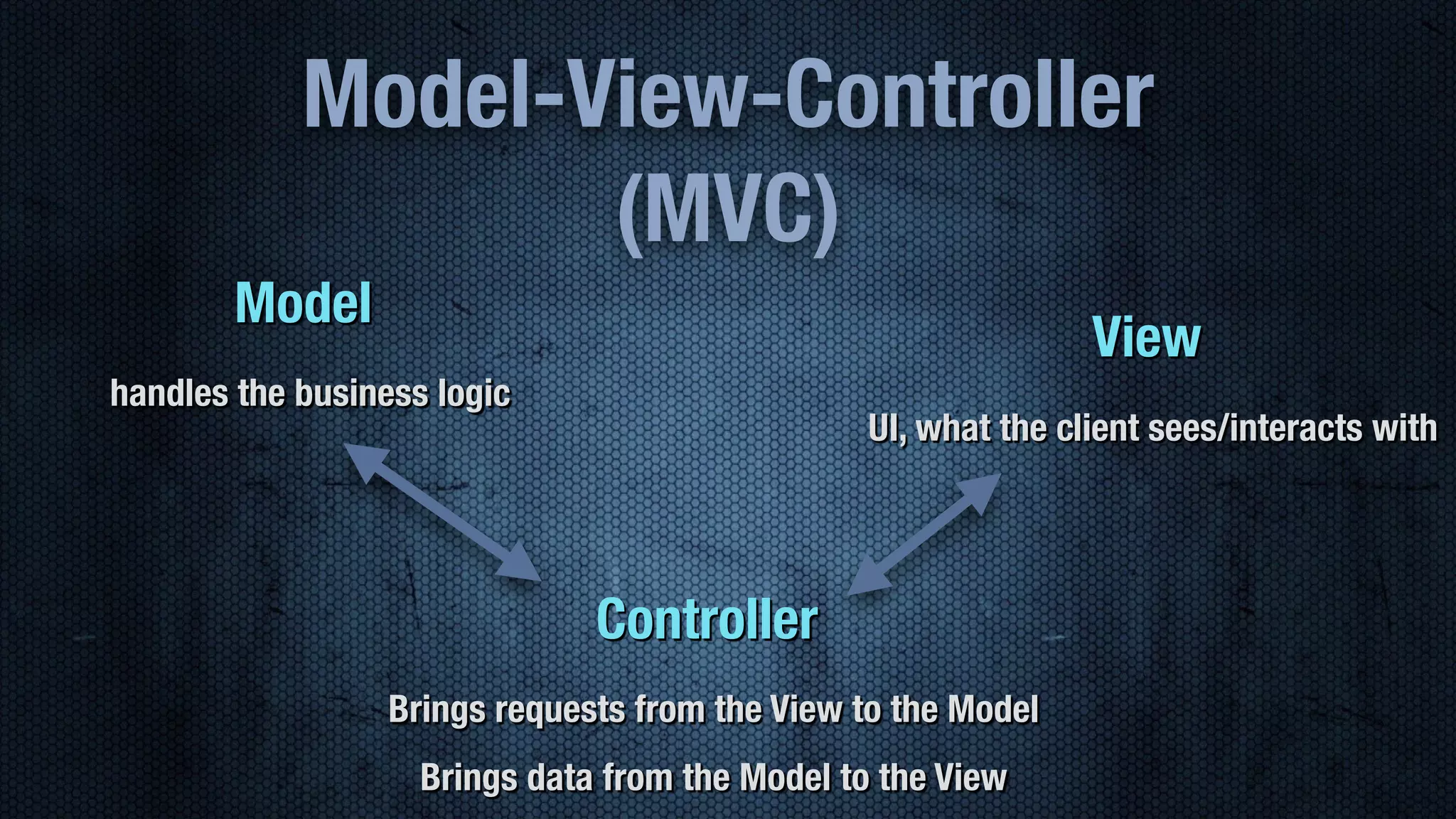 Model-View-Controller
(MVC)

Model

handles the business logic

View

UI, what the client sees/interacts with

Controller

Brings requests from the View to the Model

Brings data from the Model to the View